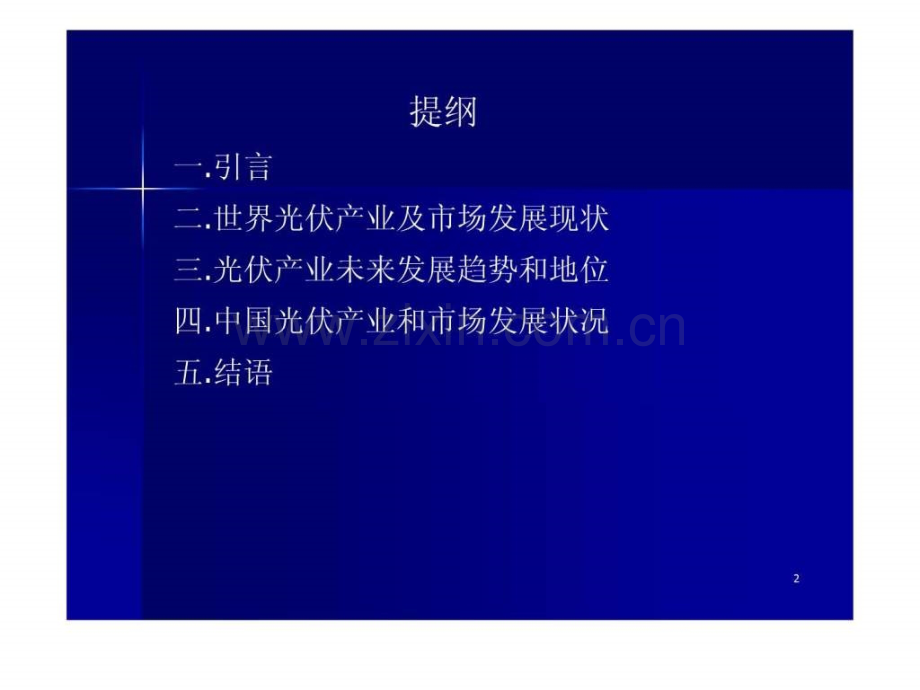 提纲

一.引言

二.世界光伏产业及市场发展现状

三.光伏产业未来发展趋势和地位

四.中国光伏产业和市场发展状况

五.结语

www.zixin.com.cn

2